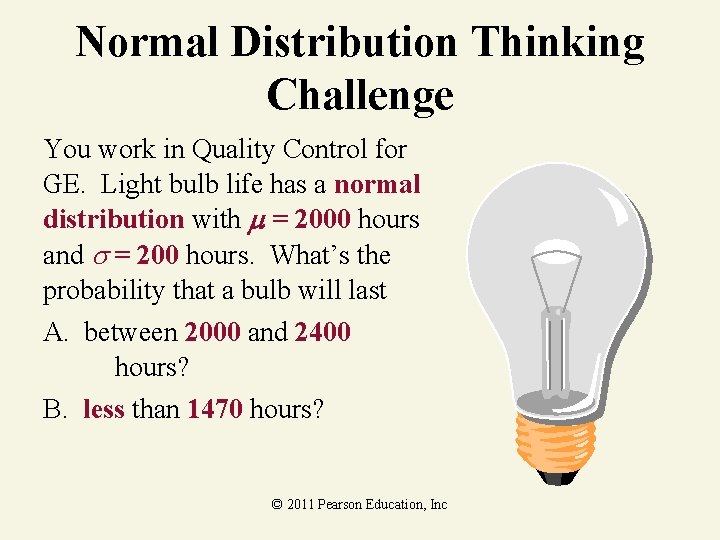 Normal Distribution Thinking Challenge

You work in Quality Control for GE. Light bulb life has a normal distribution with $\mu = 2000$ hours and $\sigma = 200$ hours. What's the probability that a bulb will last

A. between 2000 and 2400 hours?

B. less than 1470 hours?

© 2011 Pearson Education, Inc